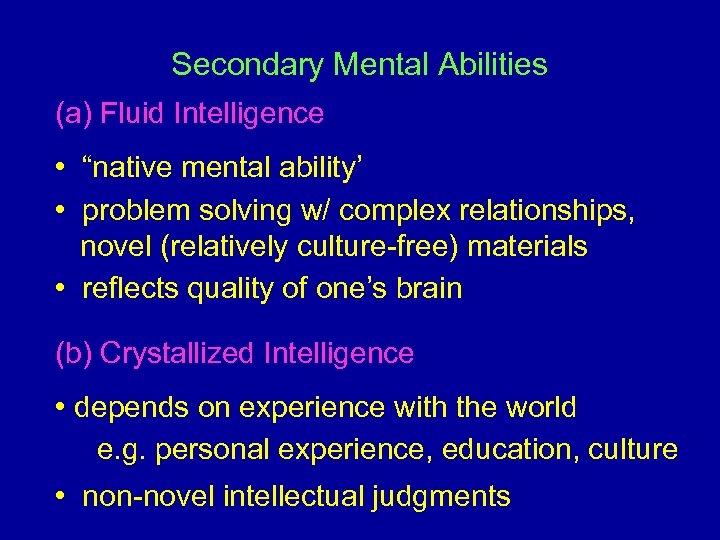 Secondary Mental Abilities

(a) Fluid Intelligence

• “native mental ability’
• problem solving w/ complex relationships, novel (relatively culture-free) materials
• reflects quality of one’s brain

(b) Crystallized Intelligence

• depends on experience with the world
e.g. personal experience, education, culture
• non-novel intellectual judgments